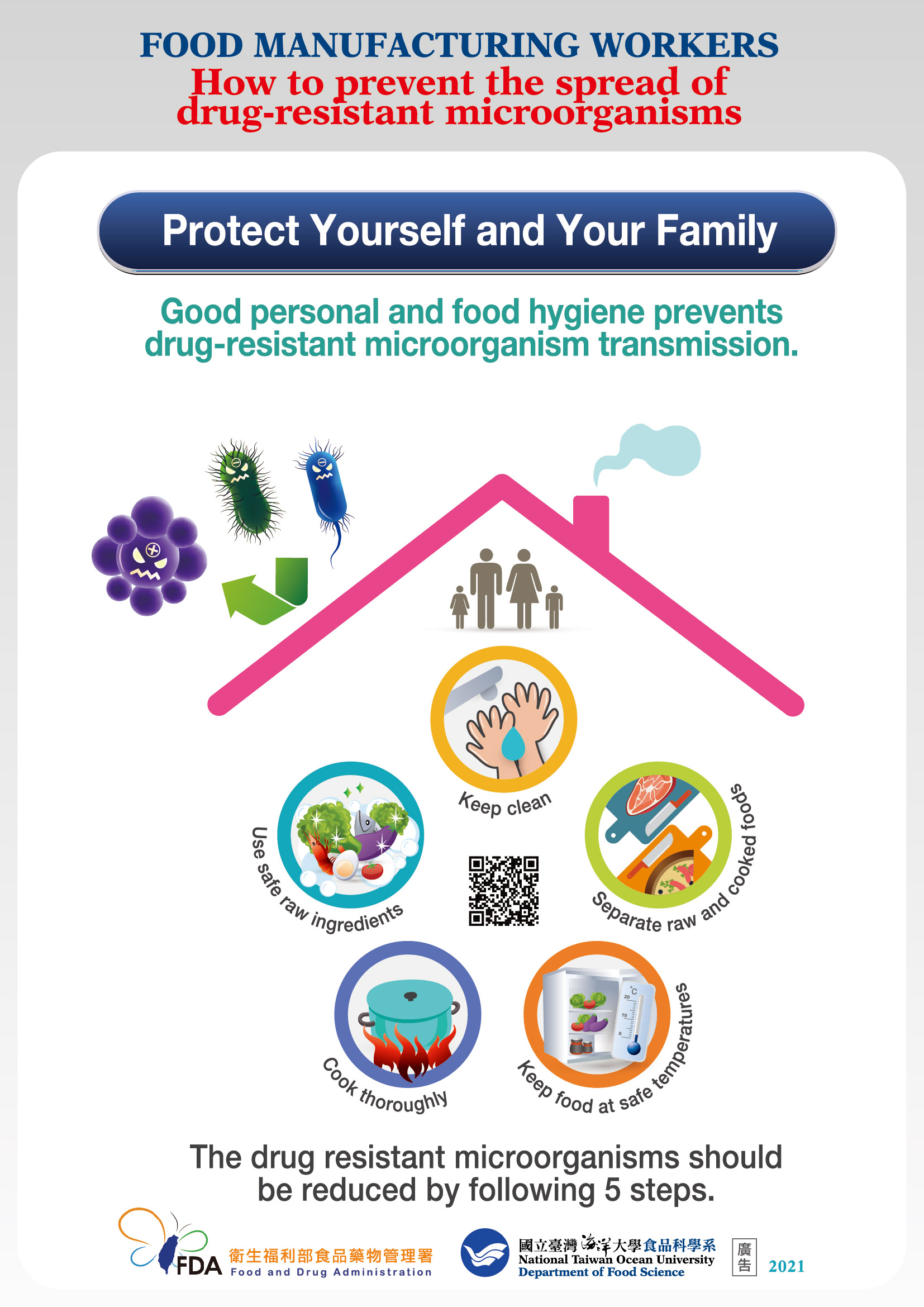 FOOD MANUFACTURING WORKERS
How to prevent the spread of drug-resistant microorganisms

Protect Yourself and Your Family

Good personal and food hygiene prevents drug-resistant microorganism transmission.

Keep clean

Use safe raw ingredients

Separate raw and cooked foods

Cook thoroughly

Keep food at safe temperatures

°C
20
10
0

The drug resistant microorganisms should be reduced by following 5 steps.

FDA 衛生福利部食品藥物管理署 Food and Drug Administration

國立臺灣海洋大學食品科學系 National Taiwan Ocean University Department of Food Science

廣告

2021